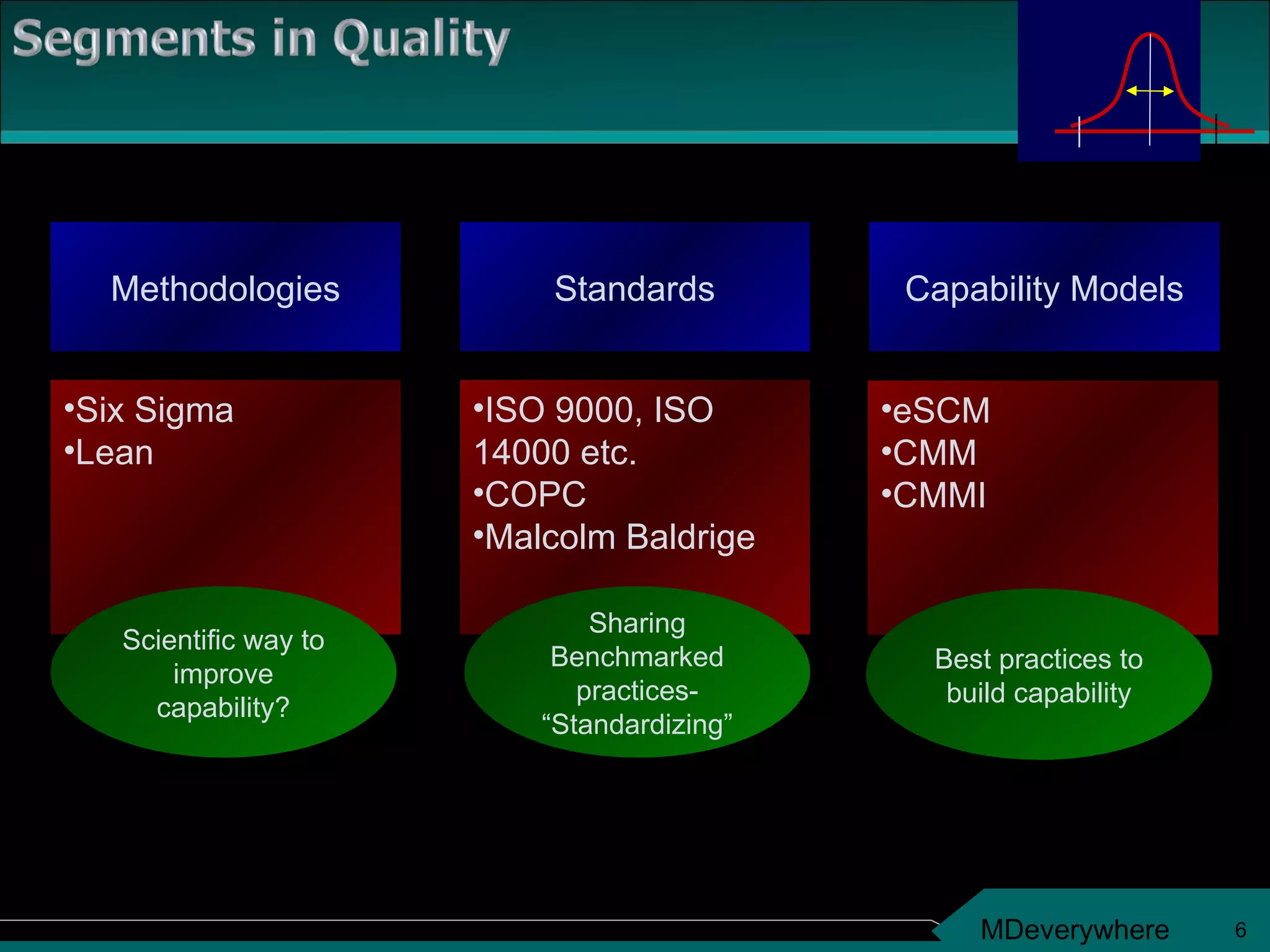 Segments in Quality

Methodologies

•Six Sigma
•Lean

Scientific way to improve capability?

Standards

•ISO 9000, ISO 14000 etc.
•COPC
•Malcolm Baldrige

Sharing Benchmarked practices- “Standardizing”

Capability Models

•eSCM
•CMM
•CMMI

Best practices to build capability

MDeverywhere

6